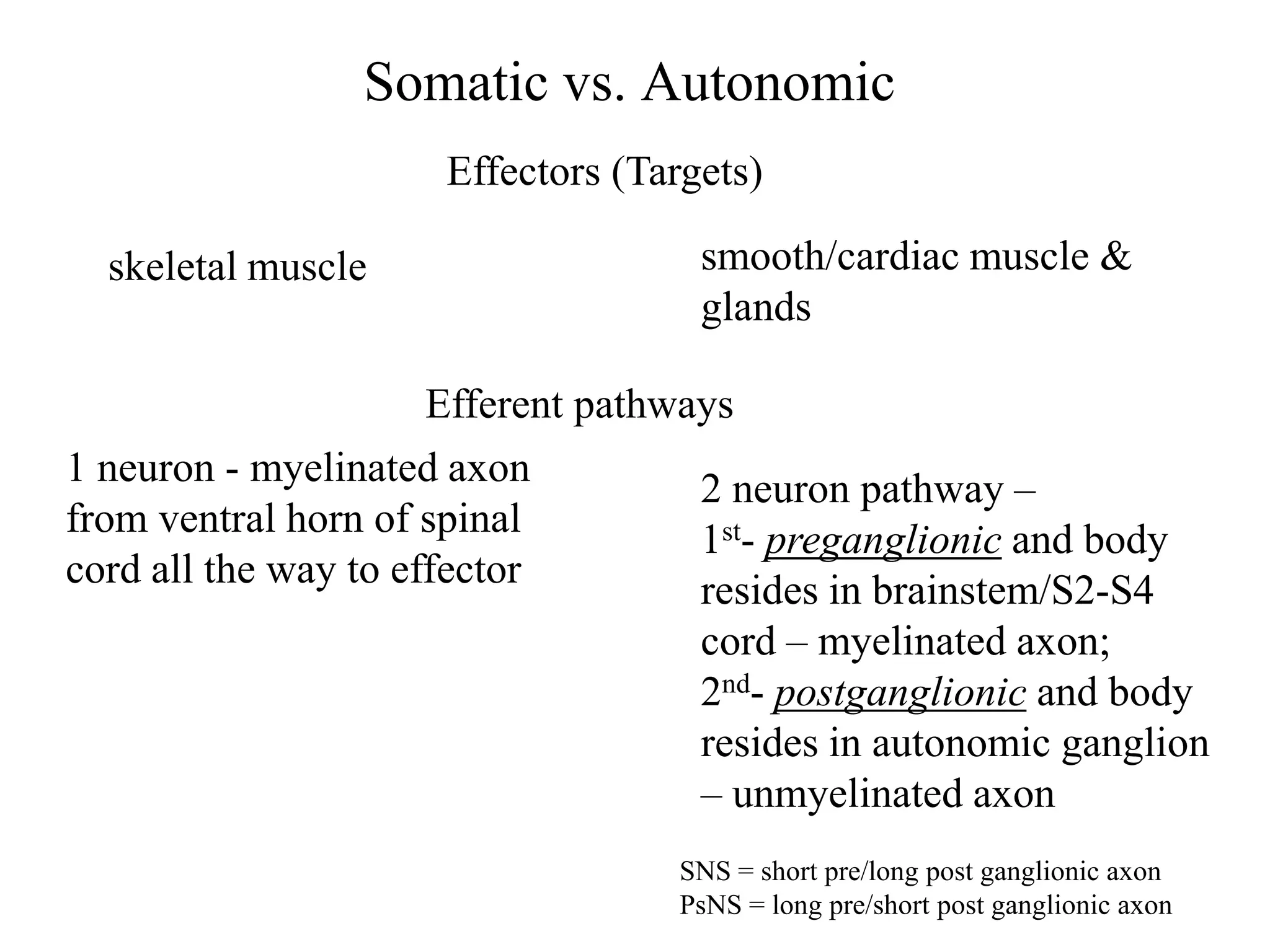 Somatic vs. Autonomic

Effectors (Targets)

skeletal muscle

smooth/cardiac muscle & glands

Efferent pathways

1 neuron - myelinated axon from ventral horn of spinal cord all the way to effector

2 neuron pathway – 1$^{st}$- preganglionic and body resides in brainstem/S2-S4 cord – myelinated axon; 2$^{nd}$- postganglionic and body resides in autonomic ganglion – unmyelinated axon

SNS = short pre/long post ganglionic axon
PsNS = long pre/short post ganglionic axon